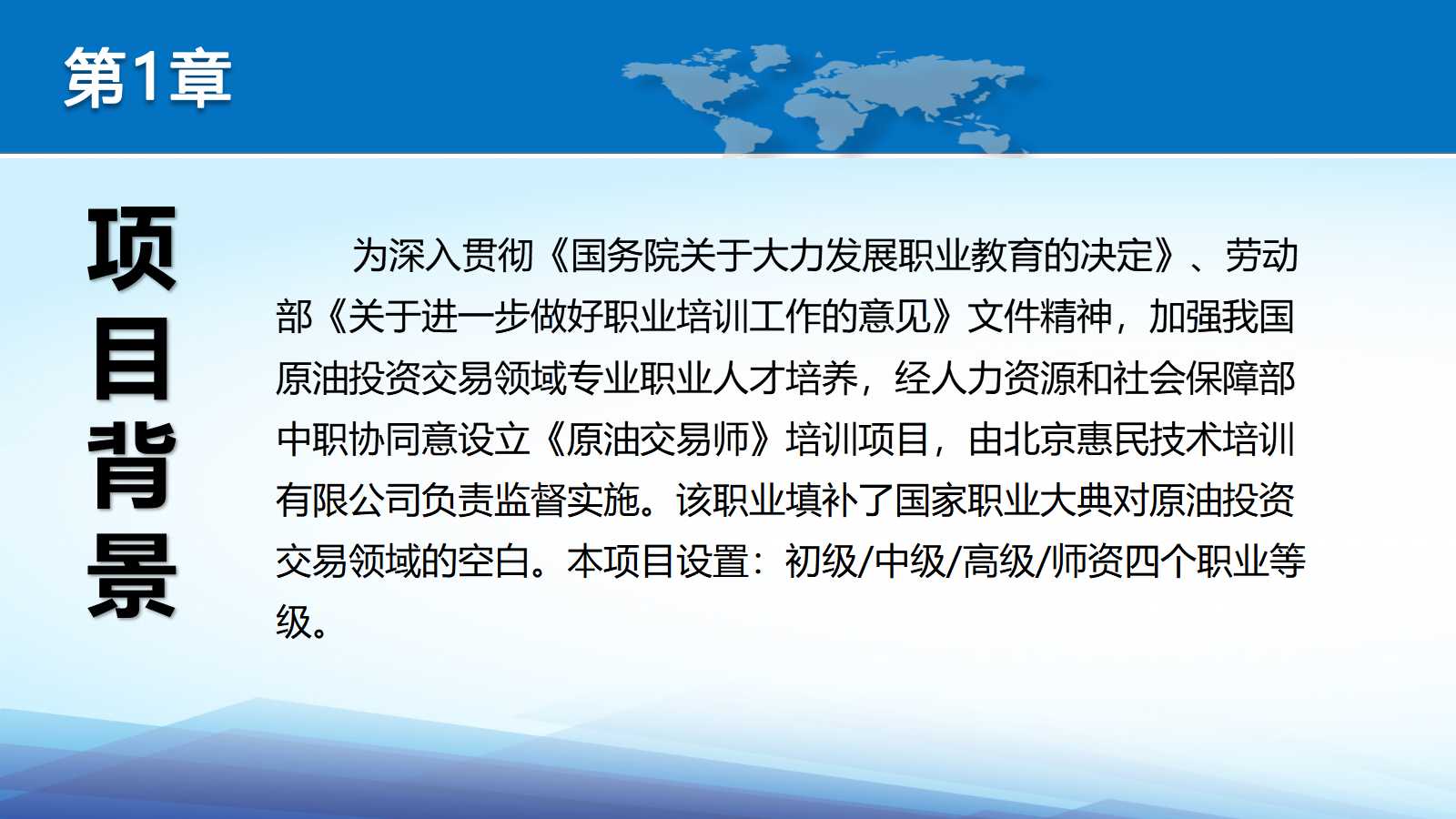 第1章

项目背景

为深入贯彻《国务院关于大力发展职业教育的决定》、劳动部《关于进一步做好职业培训工作的意见》文件精神，加强我国原油投资交易领域专业职业人才培养，经人力资源和社会保障部中职协同意设立《原油交易师》培训项目，由北京惠民技术培训有限公司负责监督实施。该职业填补了国家职业大典对原油投资交易领域的空白。本项目设置：初级/中级/高级/师资四个职业等级。